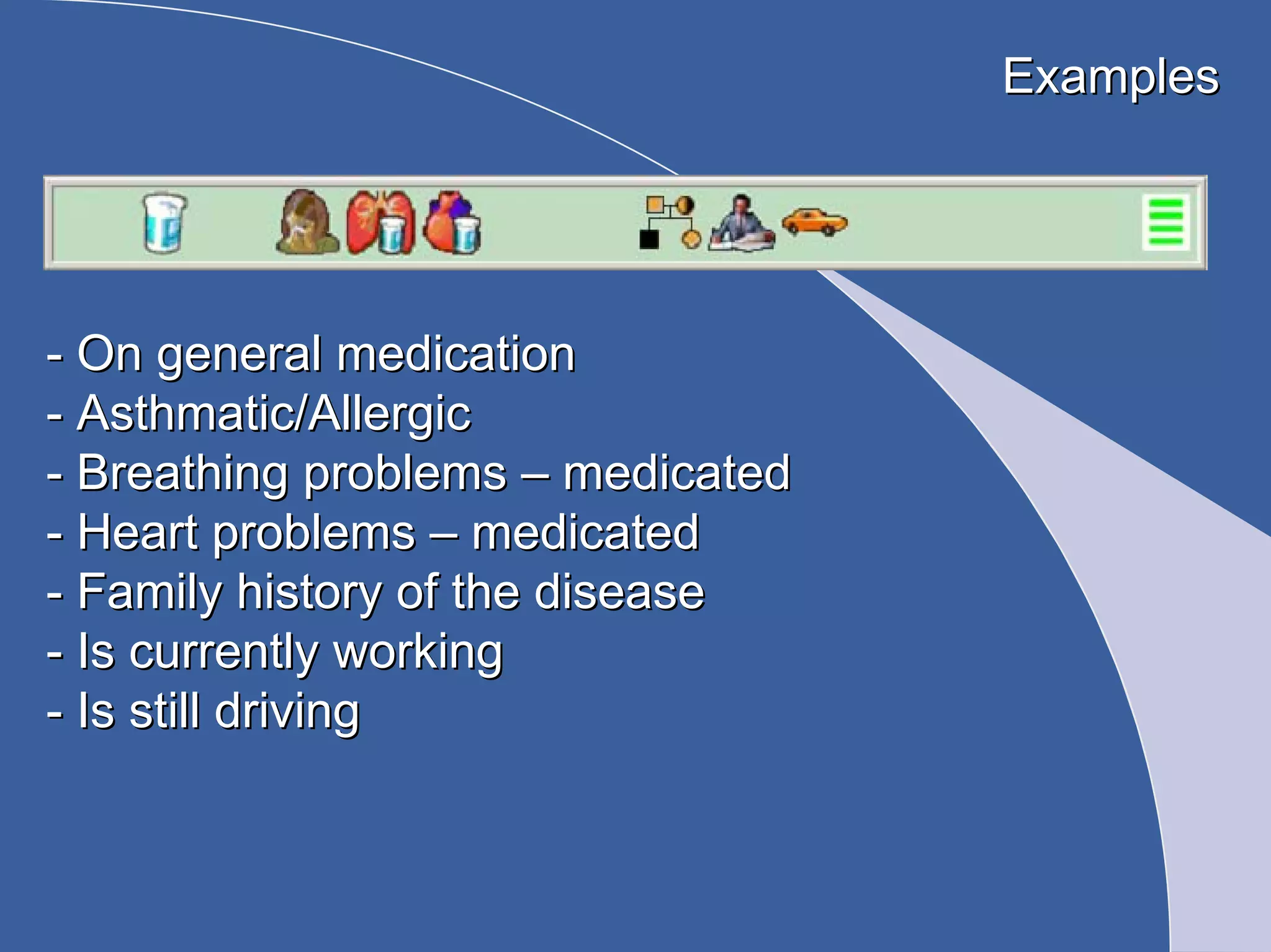 Examples

- On general medication
- Asthmatic/Allergic
- Breathing problems – medicated
- Heart problems – medicated
- Family history of the disease
- Is currently working
- Is still driving